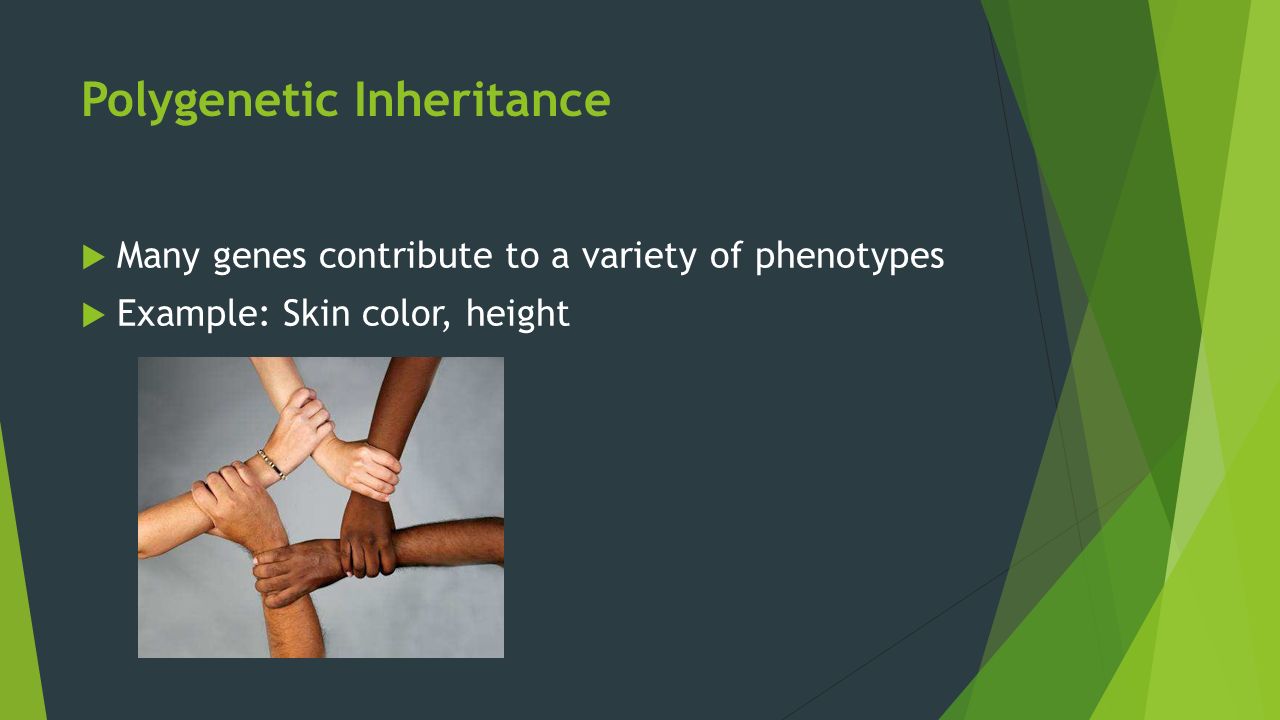 Polygenetic Inheritance

Many genes contribute to a variety of phenotypes

Example: Skin color, height